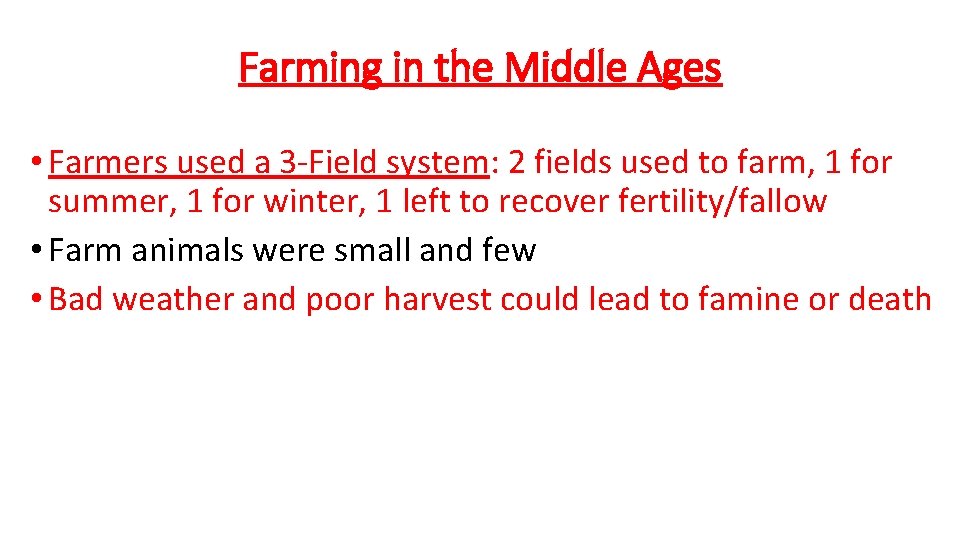 Farming in the Middle Ages

• Farmers used a 3-Field system: 2 fields used to farm, 1 for summer, 1 for winter, 1 left to recover fertility/fallow
• Farm animals were small and few
• Bad weather and poor harvest could lead to famine or death